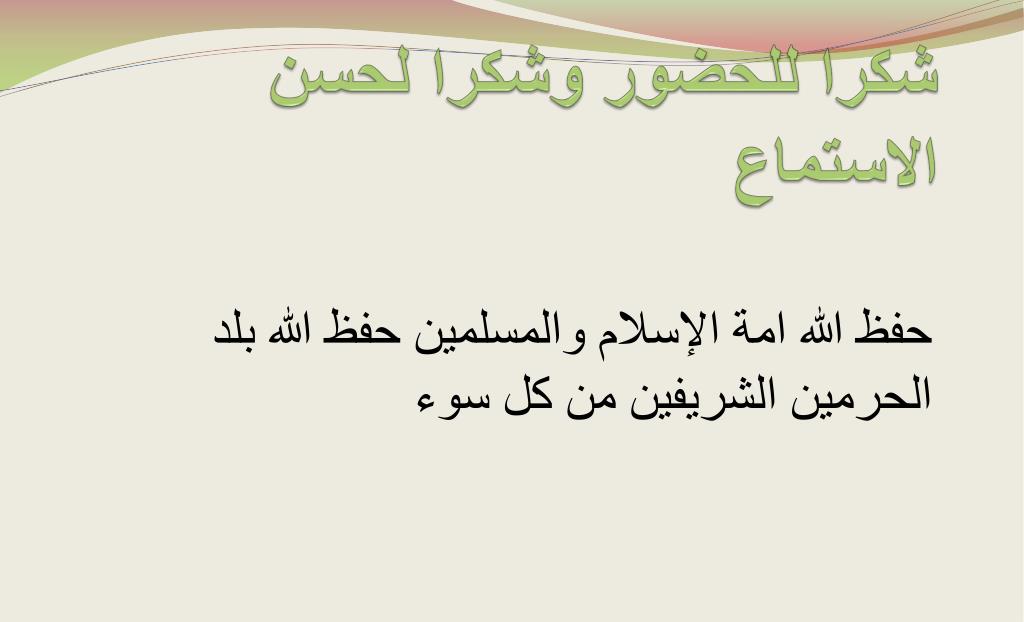 شكرا للحضور وشكرا لحسن الاستماع

حفظ الله امة الإسلام والمسلمين حفظ الله بلد الحرمين الشريفين من كل سوء